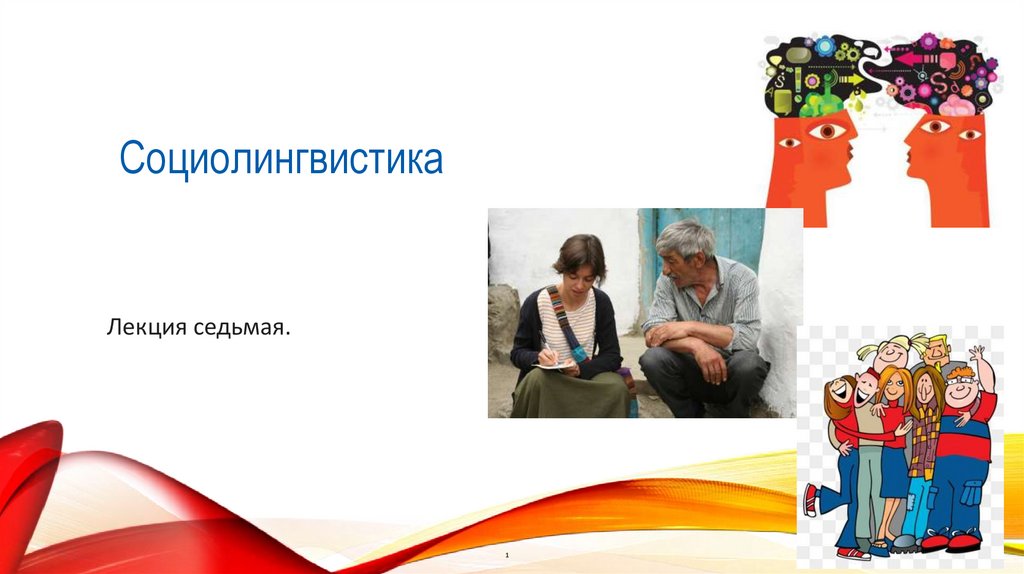 Социолингвистика

Лекция седьмая.

1